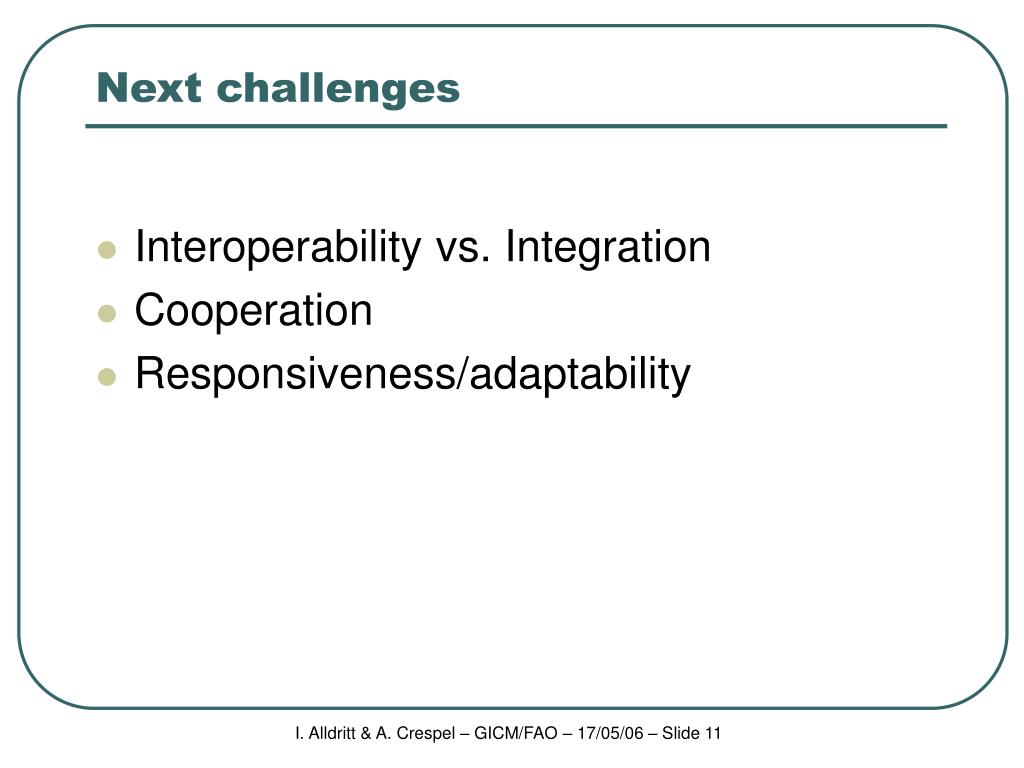 Next challenges

- Interoperability vs. Integration
- Cooperation
- Responsiveness/adaptability

I. Alldritt & A. Crespel – GICM/FAO – 17/05/06 – Slide 11